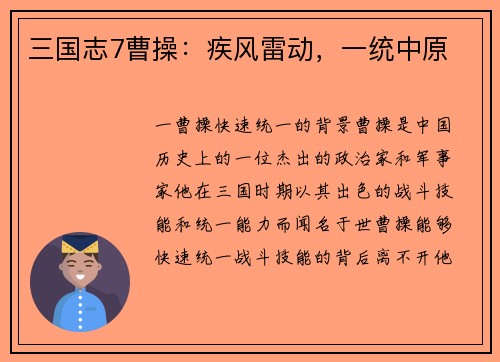 三国志7曹操：疾风雷动，一统中原

一曹操快速统一的背景曹操是中国历史上的一位杰出的政治家和军事家他在三国时期以其出色的战斗技能和统一能力而闻名于世曹操能够快速统一战斗技能的背后离不开他